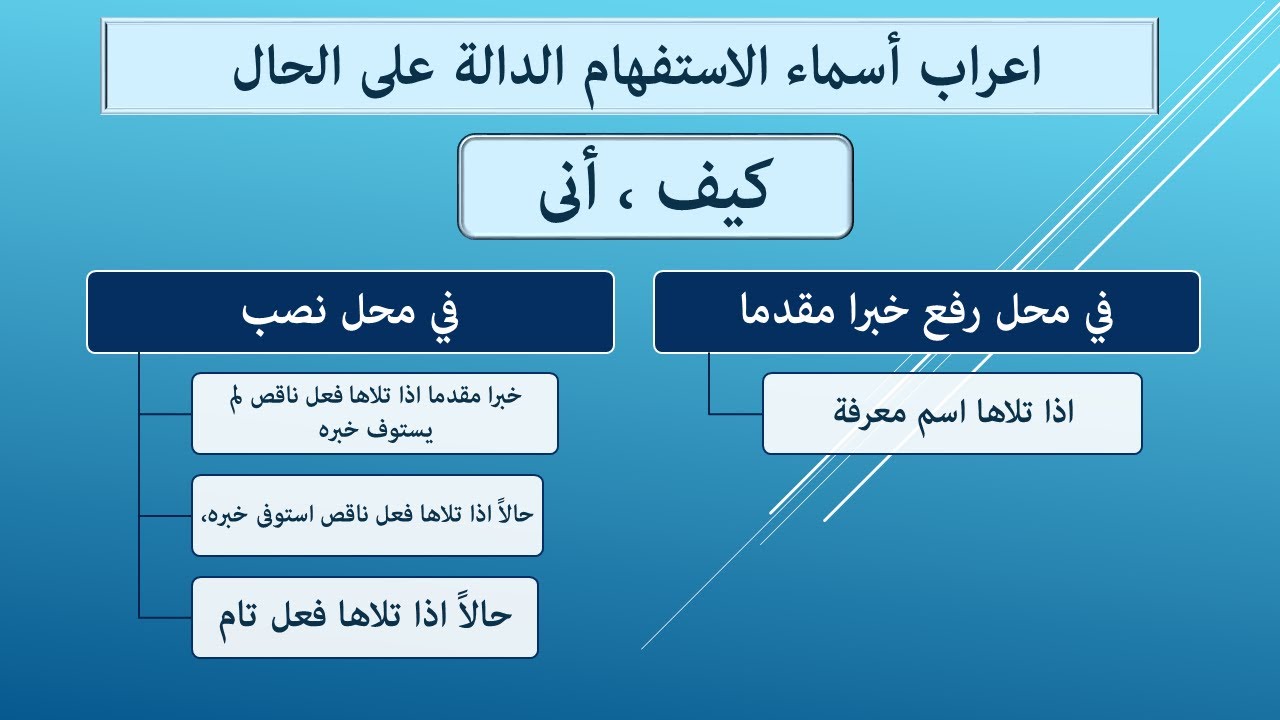 اعراب أسماء الاستفهام الدالة على الحال

كيف ، أنى

في محل رفع خبرا مقدما

اذا تلاها اسم معرفة

في محل نصب

خبرا مقدما اذا تلاها فعل ناقص لم يستوف خبره

حالاً اذا تلاها فعل ناقص استوفى خبره،

حالاً اذا تلاها فعل تام